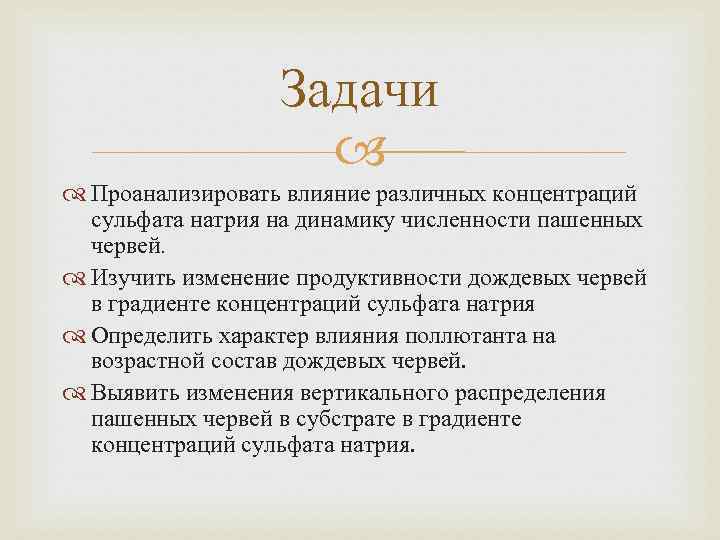 Задачи

Проанализировать влияние различных концентраций сульфата натрия на динамику численности пашенных червей.

Изучить изменение продуктивности дождевых червей в градиенте концентраций сульфата натрия

Определить характер влияния поллютанта на возрастной состав дождевых червей.

Выявить изменения вертикального распределения пашенных червей в субстрате в градиенте концентраций сульфата натрия.